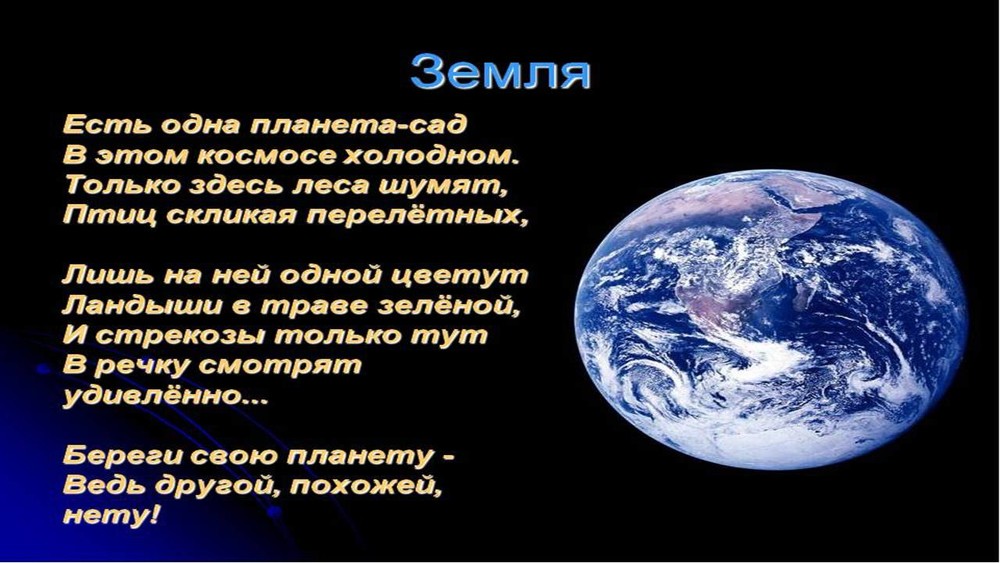 Земля

Есть одна планета-сад
В этом космосе холодном.
Только здесь леса шумят,
Птиц скликая перелётных,

Лишь на ней одной цветут
Ландыши в траве зелёной,
И стрекозы только тут
В речку смотрят
удивлённо...

Береги свою планету -
Ведь другой, похожей,
нету!